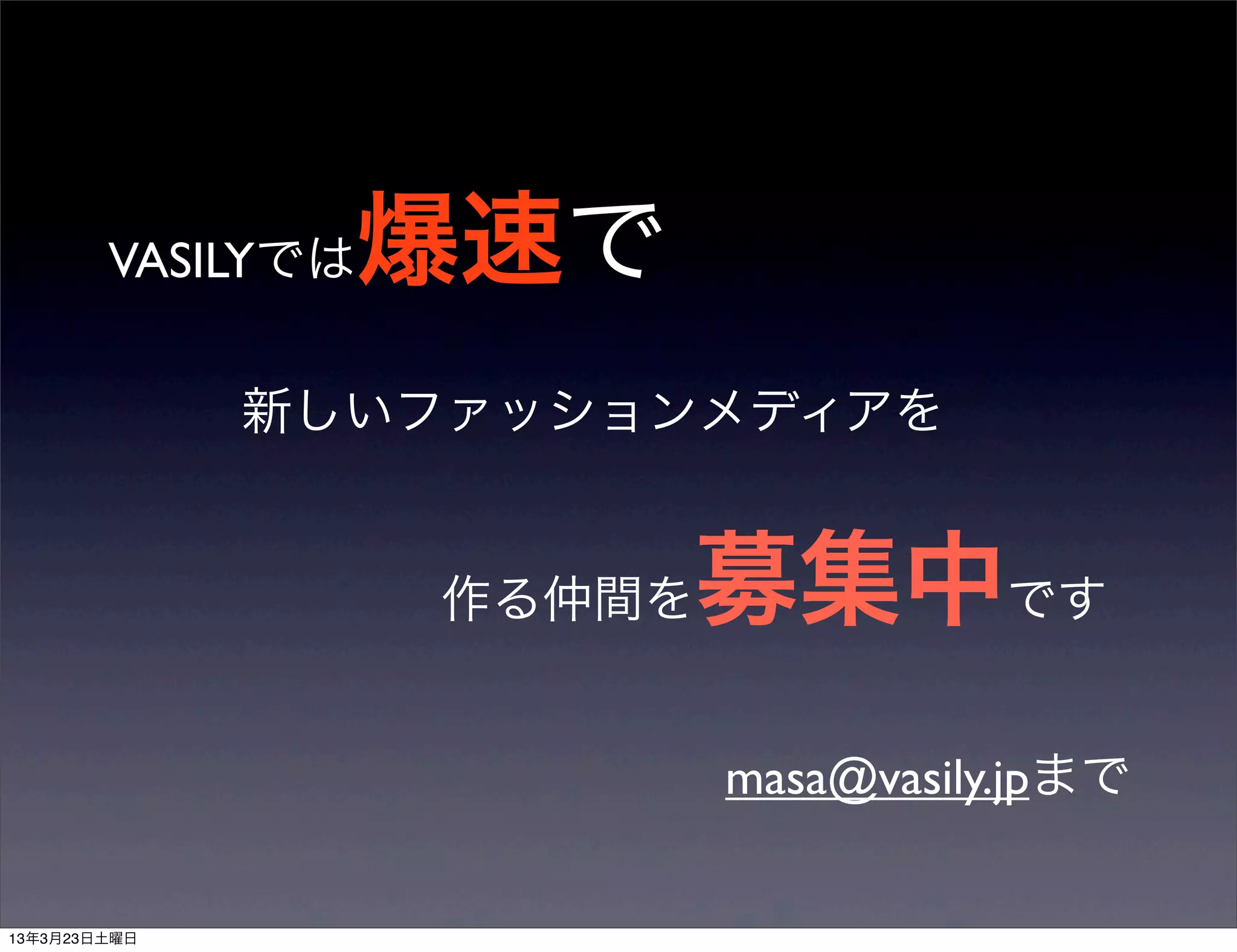 VASILYでは爆速で

新しいファッションメディアを

作る仲間を募集中です

masa@vasily.jpまで

13年3月23日土曜日